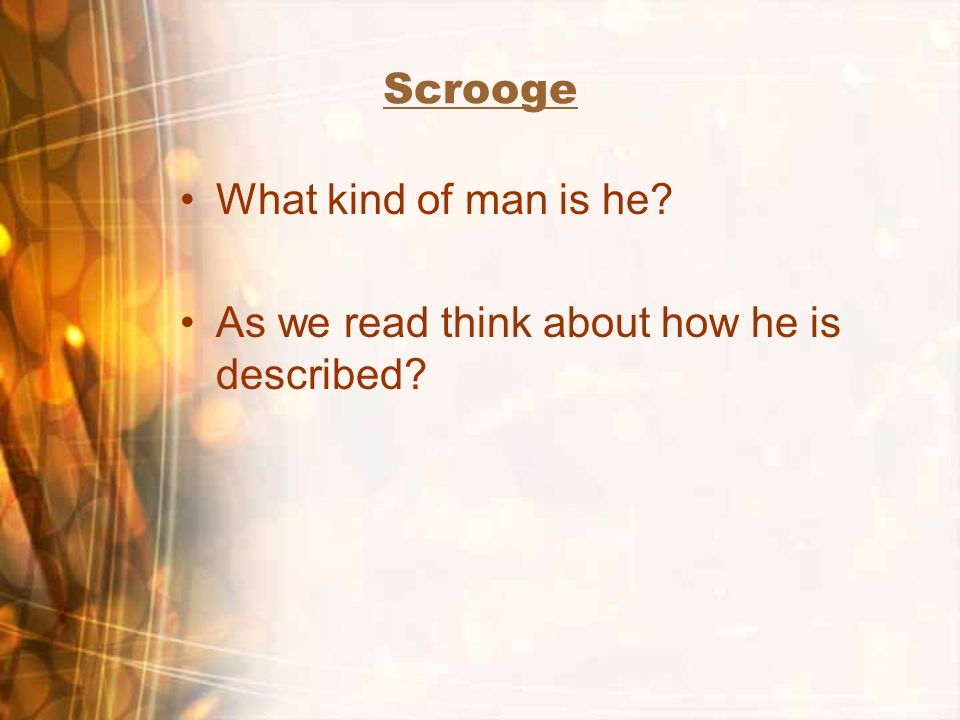 Scrooge

• What kind of man is he?

• As we read think about how he is described?